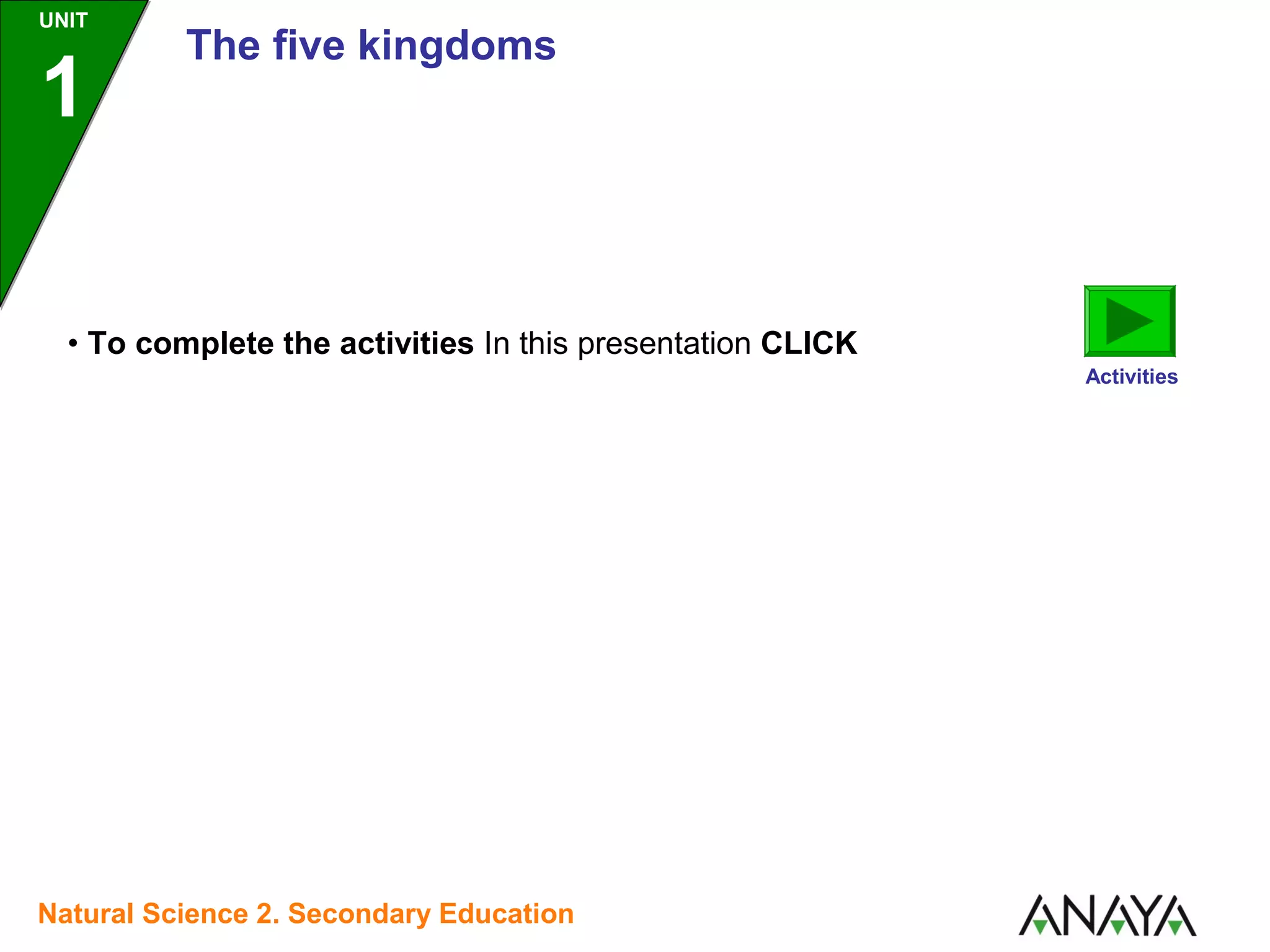 UNIT
1

The five kingdoms

• To complete the activities In this presentation CLICK

Activities

Natural Science 2. Secondary Education

ANAYA